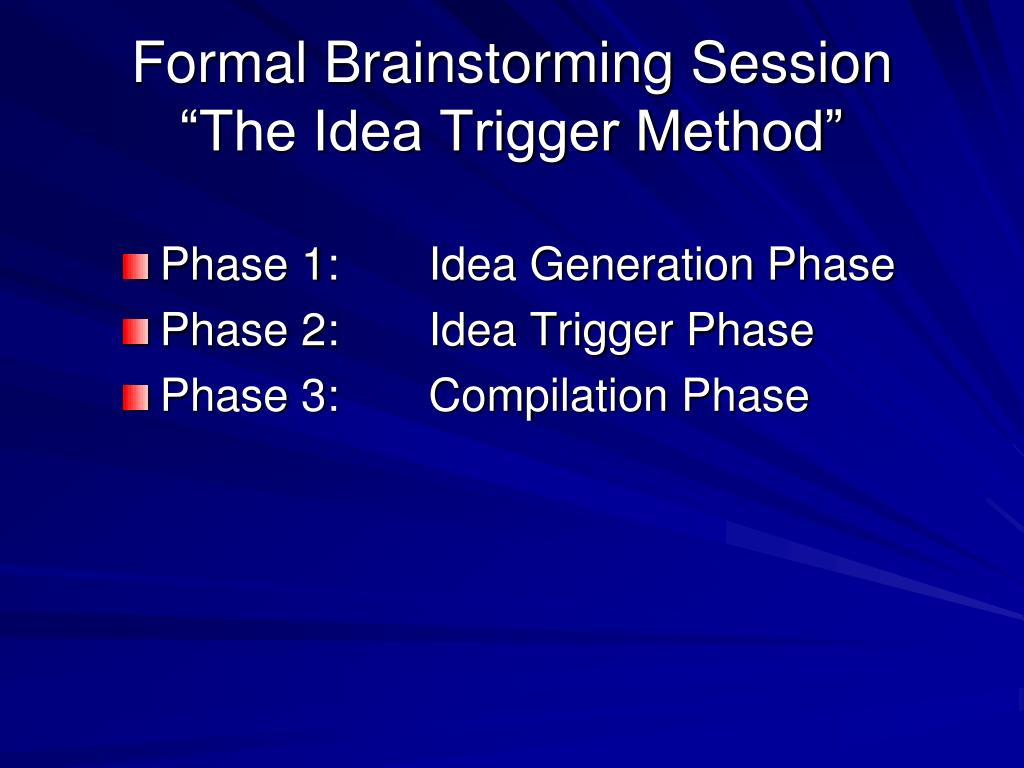 Formal Brainstorming Session
“The Idea Trigger Method”

Phase 1: Idea Generation Phase
Phase 2: Idea Trigger Phase
Phase 3: Compilation Phase